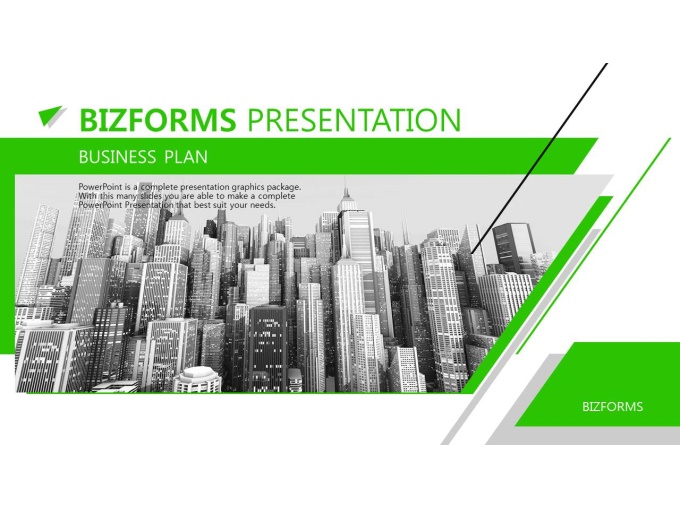 BIZFORMS PRESENTATION

BUSINESS PLAN

PowerPoint is a complete presentation graphics package. With this many slides you are able to make a complete PowerPoint Presentation that best suit your needs.

BIZFORMS